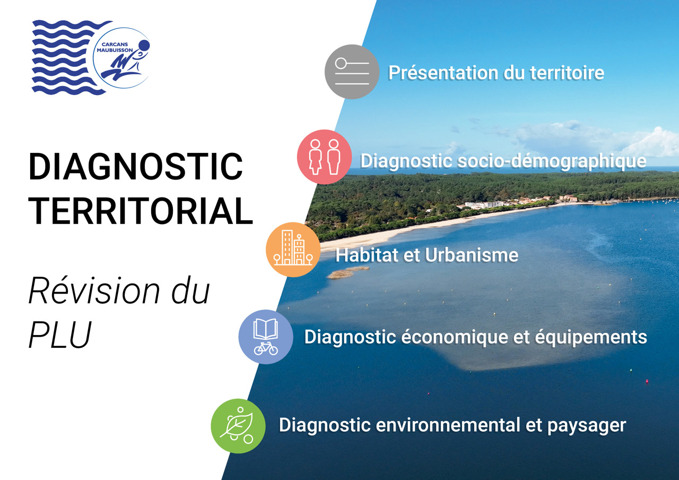 CARCANS MAUBUISSON

DIAGNOSTIC TERRITORIAL

Révision du PLU

Présentation du territoire

Diagnostic socio-démographique

Habitat et Urbanisme

Diagnostic économique et équipements

Diagnostic environnemental et paysager